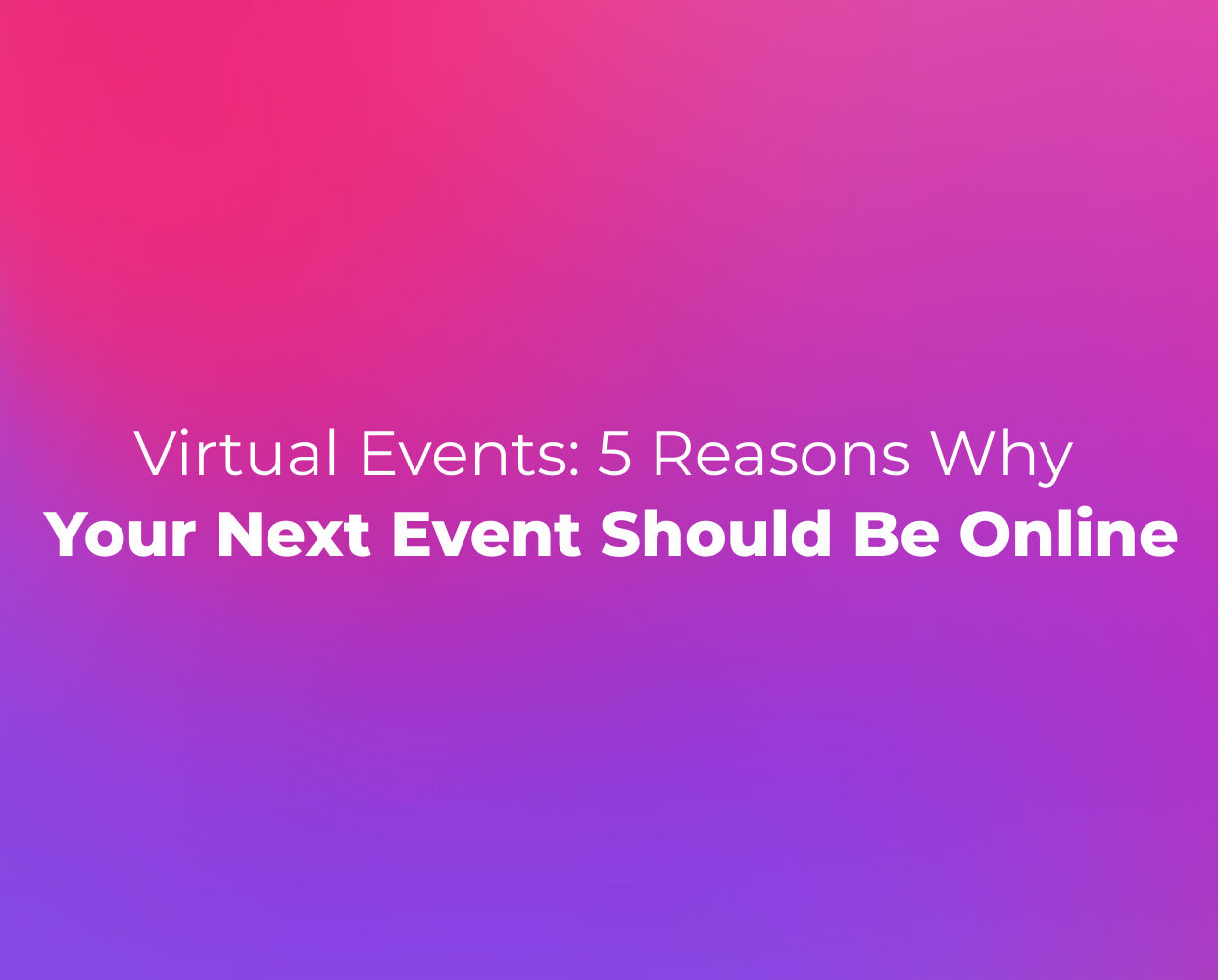 Virtual Events: 5 Reasons Why
Your Next Event Should Be Online